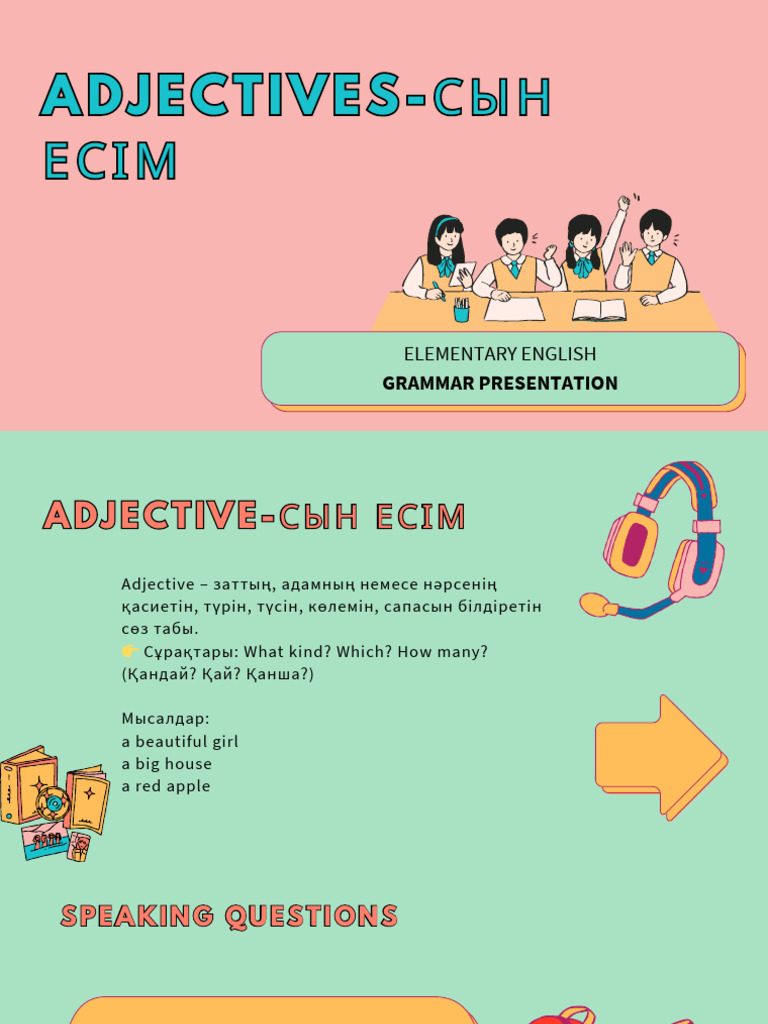 ADJECTIVES-СЫН ЕСІМ

ELEMENTARY ENGLISH
GRAMMAR PRESENTATION

ADJECTIVE-СЫН ЕСІМ

Adjective – заттың, адамның немесе нәрсенің қасиетін, түрін, түсін, көлемін, сапасын білдіретін сөз табы.
👉 Сұрақтары: What kind? Which? How many? (Қандай? Қай? Қанша?)

Мысалдар:
a beautiful girl
a big house
a red apple

SPEAKING QUESTIONS